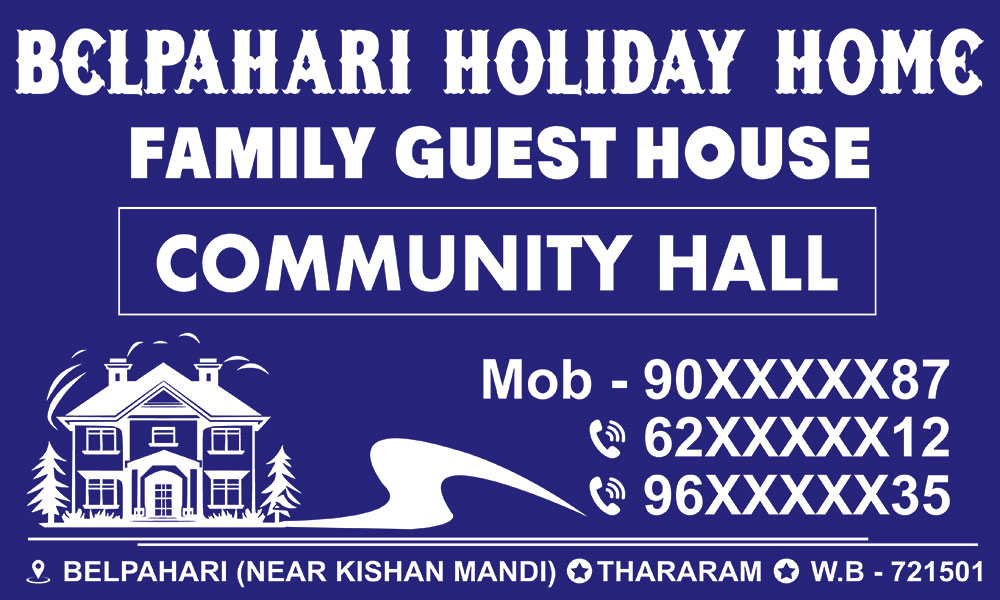 BELPAHARI HOLIDAY HOME
FAMILY GUEST HOUSE
COMMUNITY HALL

Mob - 90XXXXX87
62XXXXX12
96XXXXX35

BELPAHARI (NEAR KISHAN MANDI) THARARAM W.B - 721501